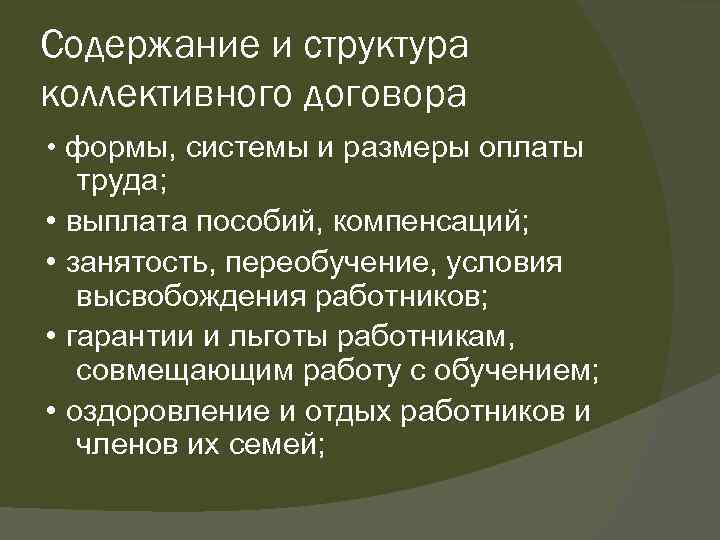 Содержание и структура коллективного договора

• формы, системы и размеры оплаты труда;

• выплата пособий, компенсаций;

• занятость, переобучение, условия высвобождения работников;

• гарантии и льготы работникам, совмещающим работу с обучением;

• оздоровление и отдых работников и членов их семей;